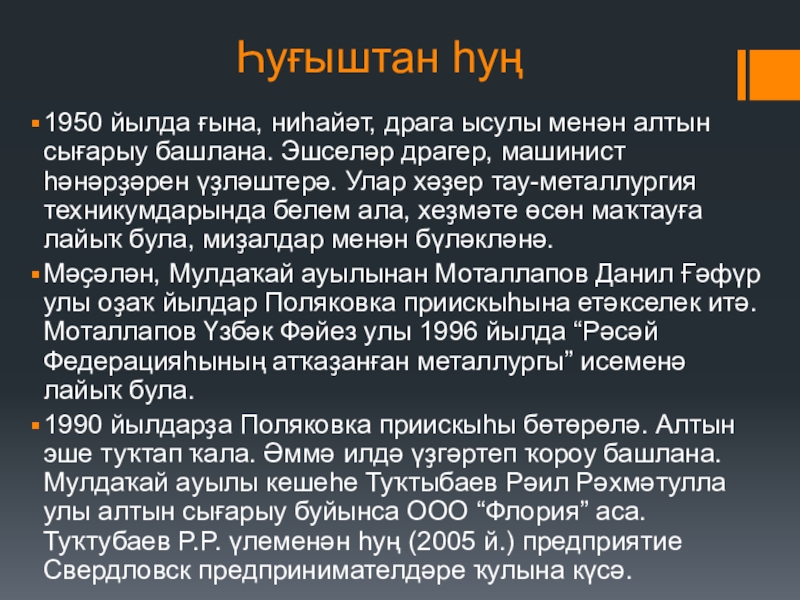 Һуғыштан һуң

1950 йылда ғына, ниһайәт, драга ысулы менән алтын сығарыу башлана. Эшселәр драгер, машинист һөнәрҙәрен үҙләштерә. Улар хәҙер тау-металлургия техникумдарында белем ала, хеҙмәте өсөн маҡтауға лайыҡ була, миҙалдар менән бүләкләнә.

Мәҫәлән, Мулдаҡай ауылынан Моталлапов Данил Ғәфүр улы оҙаҡ йылдар Поляковка приискыһына етәкселек итә. Моталлапов Үзбәк Фәйез улы 1996 йылда “Рәсәй Федерацияһының атҡаҙанған металлургы” исеменә лайыҡ була.

1990 йылдарҙа Поляковка приискыһы бөтөрөлә. Алтын эше туҡтап ҡала. Әммә илдә үҙгәртеп ҡороу башлана. Мулдаҡай ауылы кешеһе Туҡтыбаев Рәил Рәхмәтулла улы алтын сығарыу буйынса ООО “Флория” аса. Туҡтубаев Р.Р. үлеменән һуң (2005 й.) предприятие Свердловск предпринимателдәре ҡулына күсә.